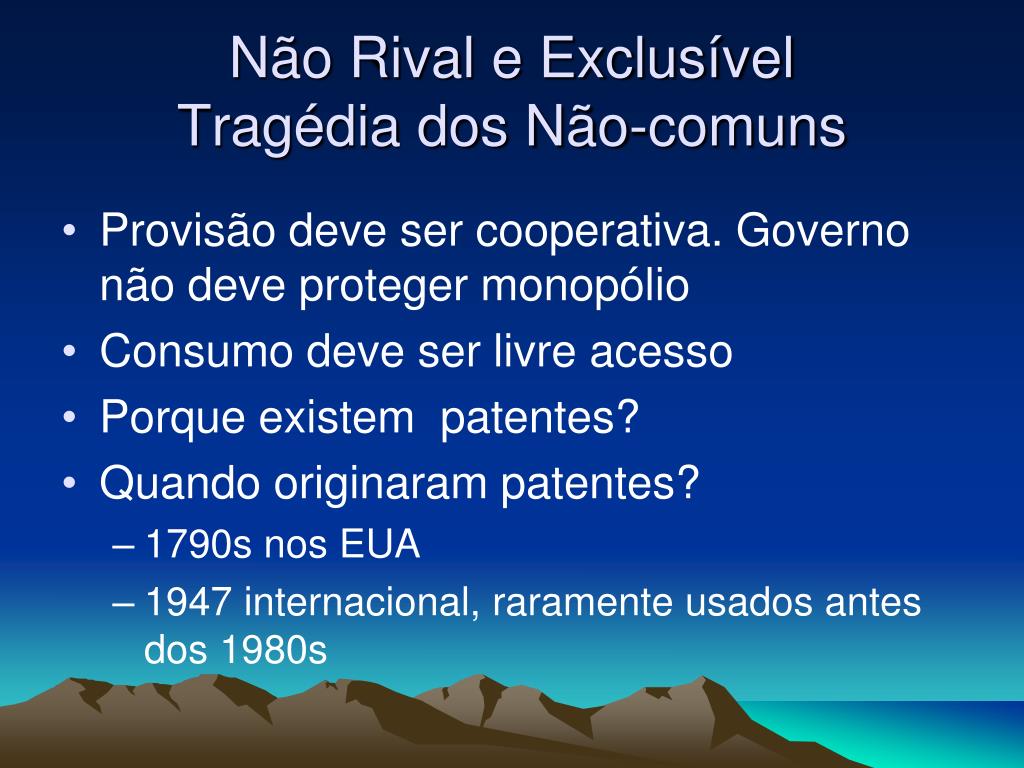 Não Rival e Exclusível
Tragédia dos Não-comuns

• Provisão deve ser cooperativa. Governo não deve proteger monopólio
• Consumo deve ser livre acesso
• Porque existem  patentes?
• Quando originaram patentes?
– 1790s nos EUA
– 1947 internacional, raramente usados antes dos 1980s